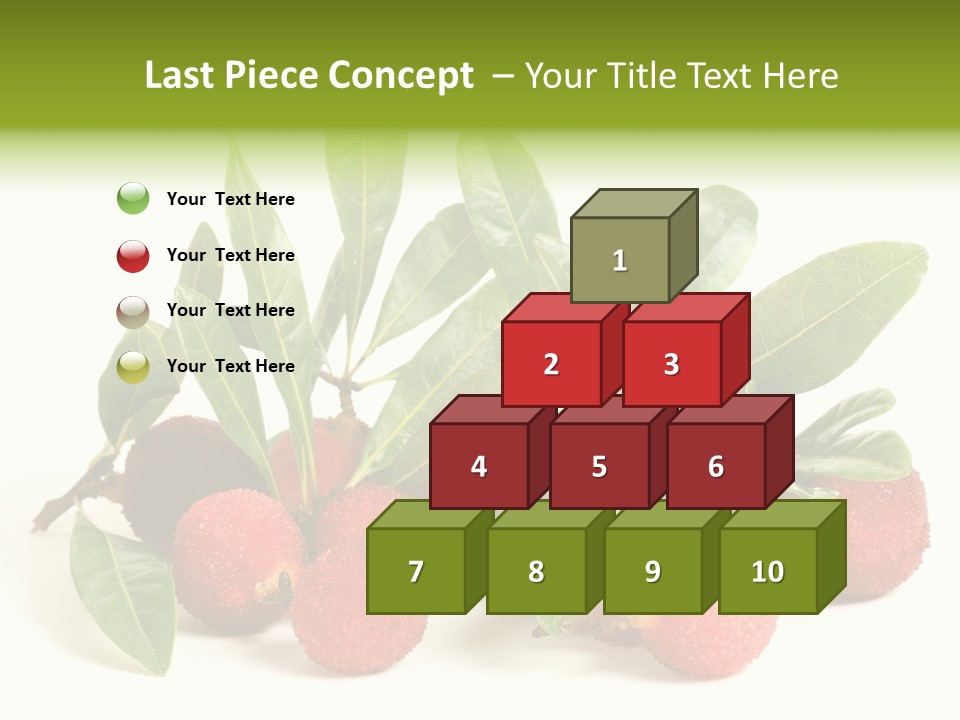 Last Piece Concept – Your Title Text Here

Your Text Here

Your Text Here

Your Text Here

Your Text Here

1

2

3

4

5

6

7

8

9

10